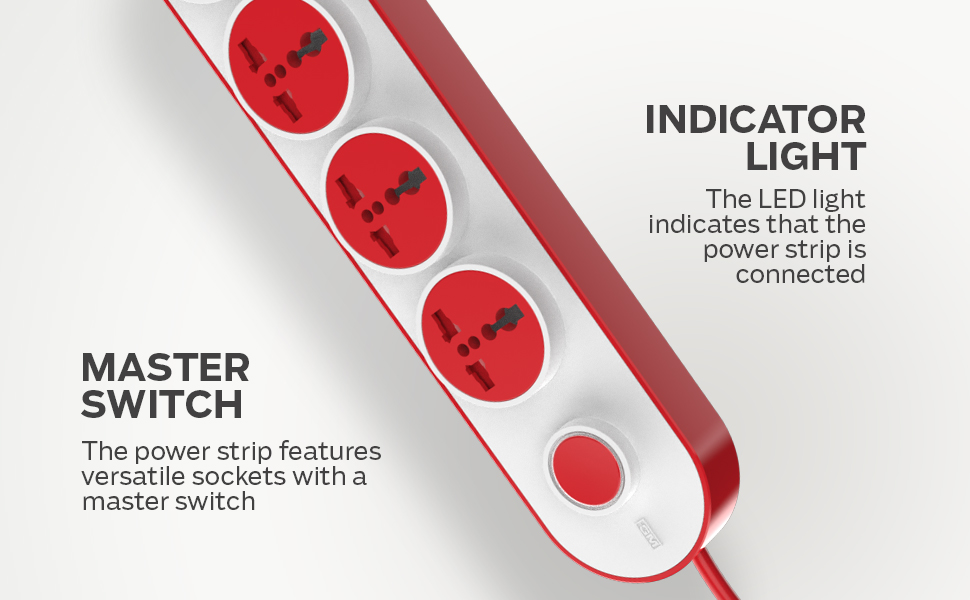 INDICATOR LIGHT

The LED light indicates that the power strip is connected

MASTER SWITCH

The power strip features versatile sockets with a master switch